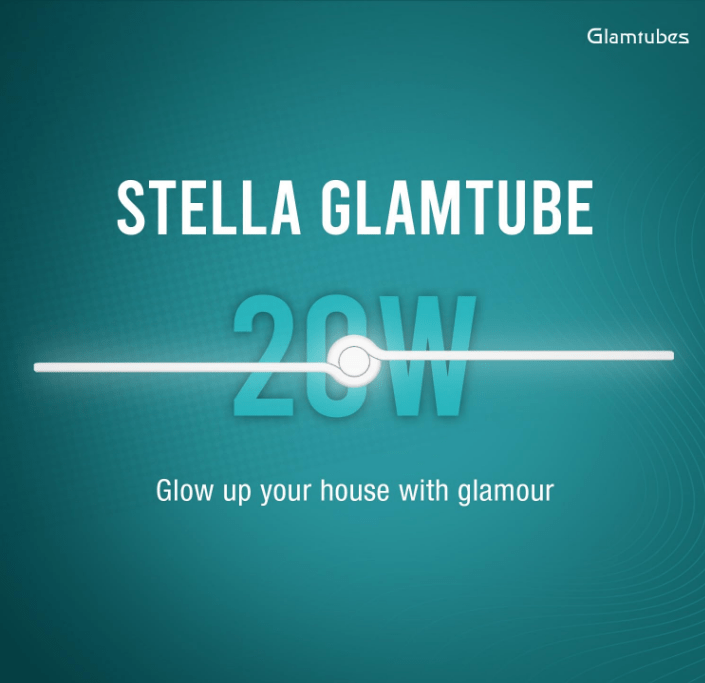 Glamtubes

STELLA GLAMTUBE

20W

Glow up your house with glamour